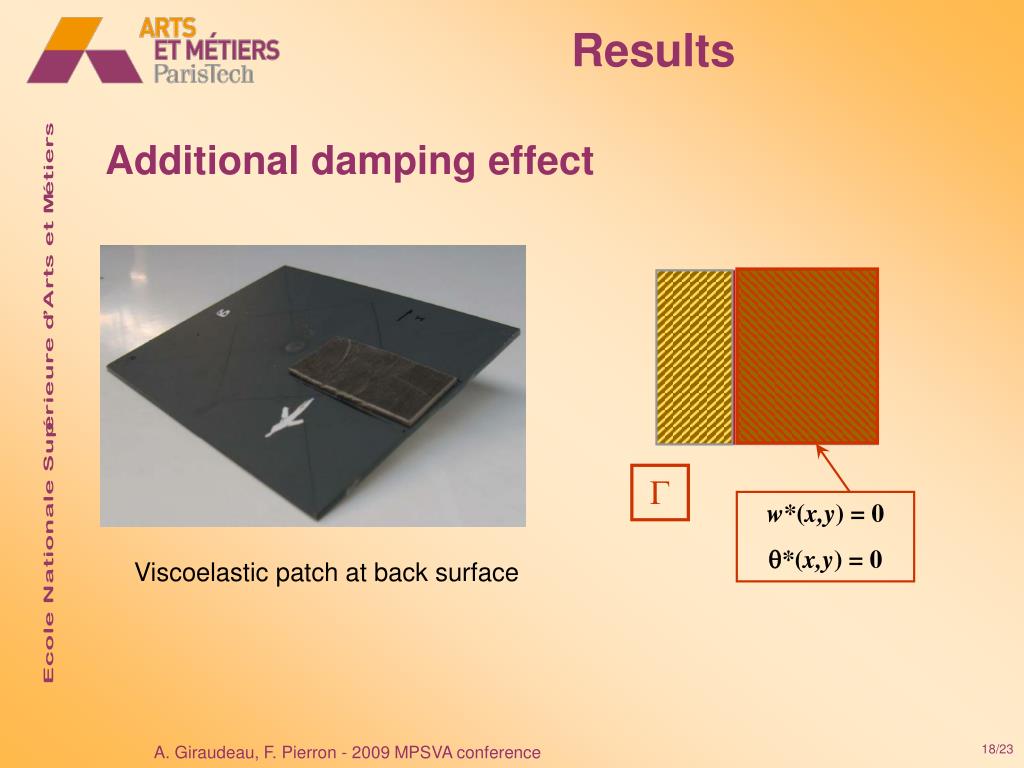 ARTS
ET MÉTIERS
ParisTech

Results

Ecole Nationale Supérieure d'Arts et Métiers

Additional damping effect

Viscoelastic patch at back surface

$\Gamma$

$w^*(x,y) = 0$

$\theta^*(x,y) = 0$

A. Giraudeau, F. Pierron - 2009 MPSVA conference

18/23